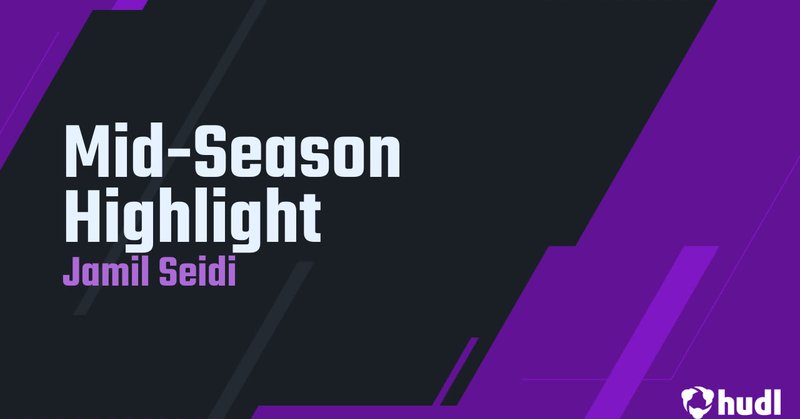 Mid-Season Highlight
Jamil Seidi

hudl